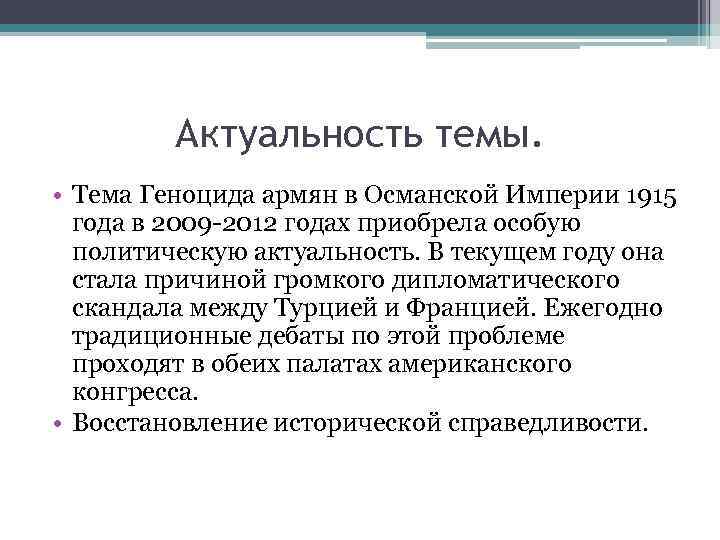 Актуальность темы.

• Тема Геноцида армян в Османской Империи 1915 года в 2009-2012 годах приобрела особую политическую актуальность. В текущем году она стала причиной громкого дипломатического скандала между Турцией и Францией. Ежегодно традиционные дебаты по этой проблеме проходят в обеих палатах американского конгресса.
• Восстановление исторической справедливости.